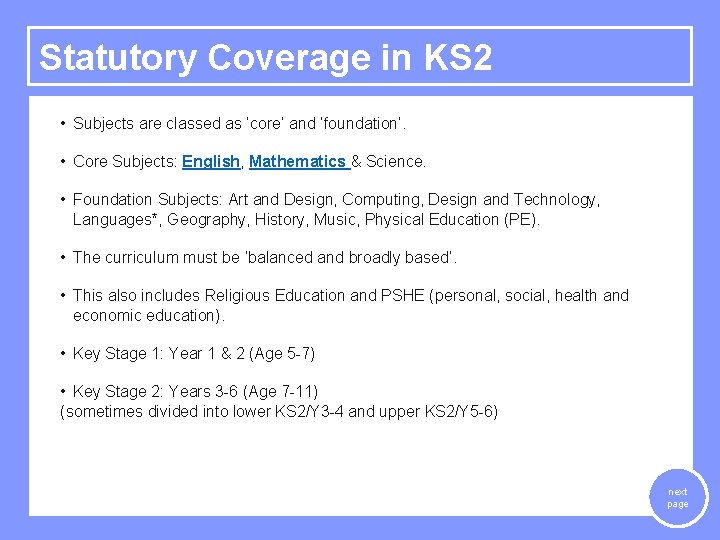 Statutory Coverage in KS2

• Subjects are classed as 'core' and 'foundation'.

• Core Subjects: English, Mathematics & Science.

• Foundation Subjects: Art and Design, Computing, Design and Technology, Languages*, Geography, History, Music, Physical Education (PE).

• The curriculum must be 'balanced and broadly based'.

• This also includes Religious Education and PSHE (personal, social, health and economic education).

• Key Stage 1: Year 1 & 2 (Age 5-7)

• Key Stage 2: Years 3-6 (Age 7-11)
(sometimes divided into lower KS2/Y3-4 and upper KS2/Y5-6)

next page